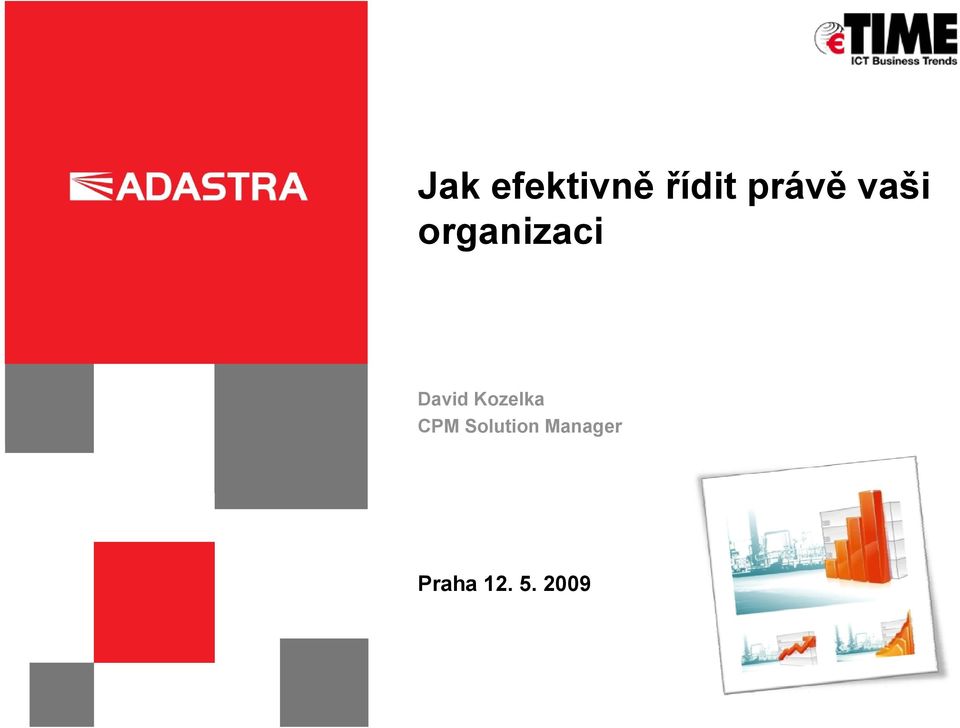 eTIME
ICT Business Trends

ADASTRA

Jak efektivně řídit právě vaši organizaci

David Kozelka
CPM Solution Manager

Praha 12. 5. 2009